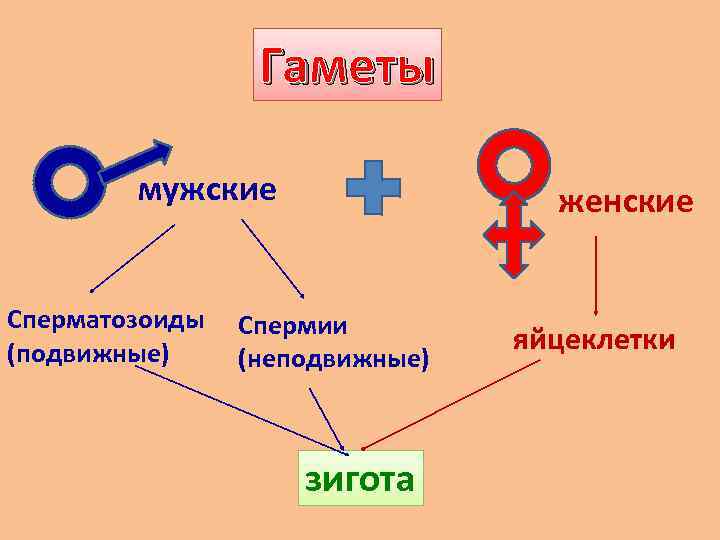 Гаметы

мужские

женские

Сперматозоиды (подвижные)

Спермии (неподвижные)

яйцеклетки

зигота